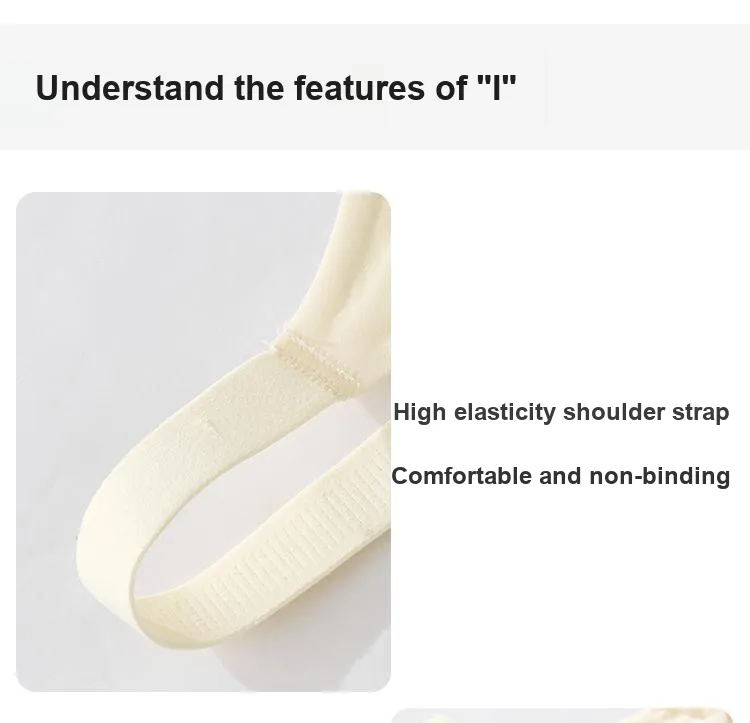 Understand the features of "I"

High elasticity shoulder strap

Comfortable and non-binding